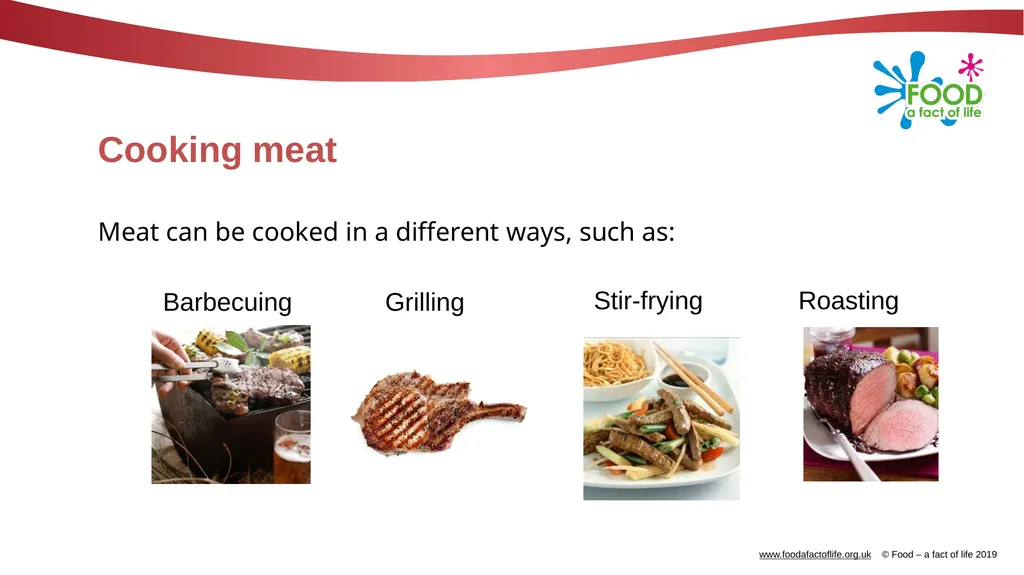 FOOD
a fact of life

Cooking meat

Meat can be cooked in a different ways, such as:

Barbecuing

Grilling

Stir-frying

Roasting

www.foodafactoflife.org.uk © Food – a fact of life 2019